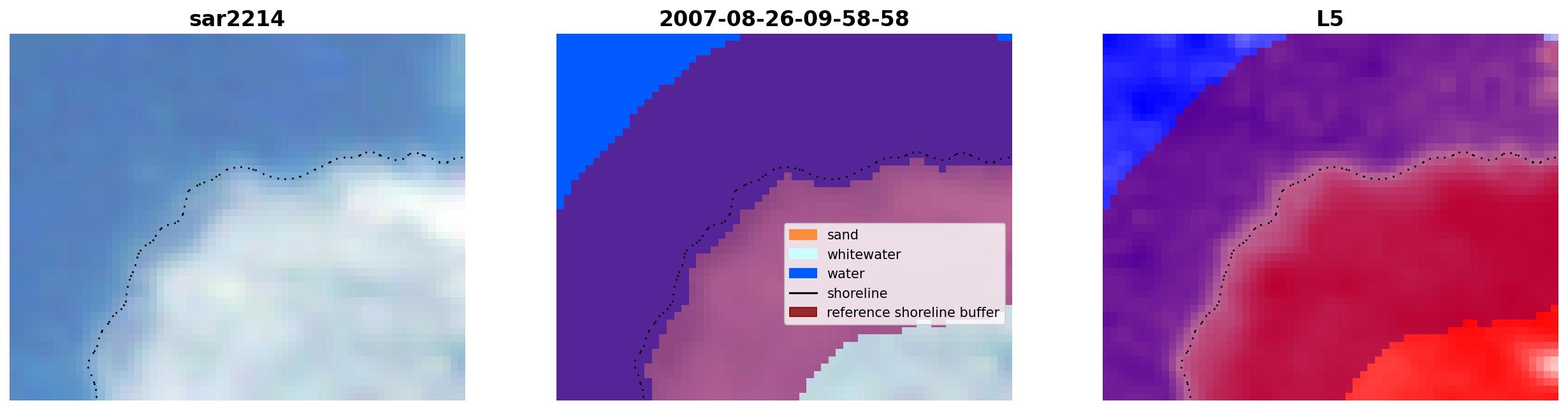 sar2214

2007-08-26-09-58-58

sand
whitewater
water
shoreline
reference shoreline buffer

L5